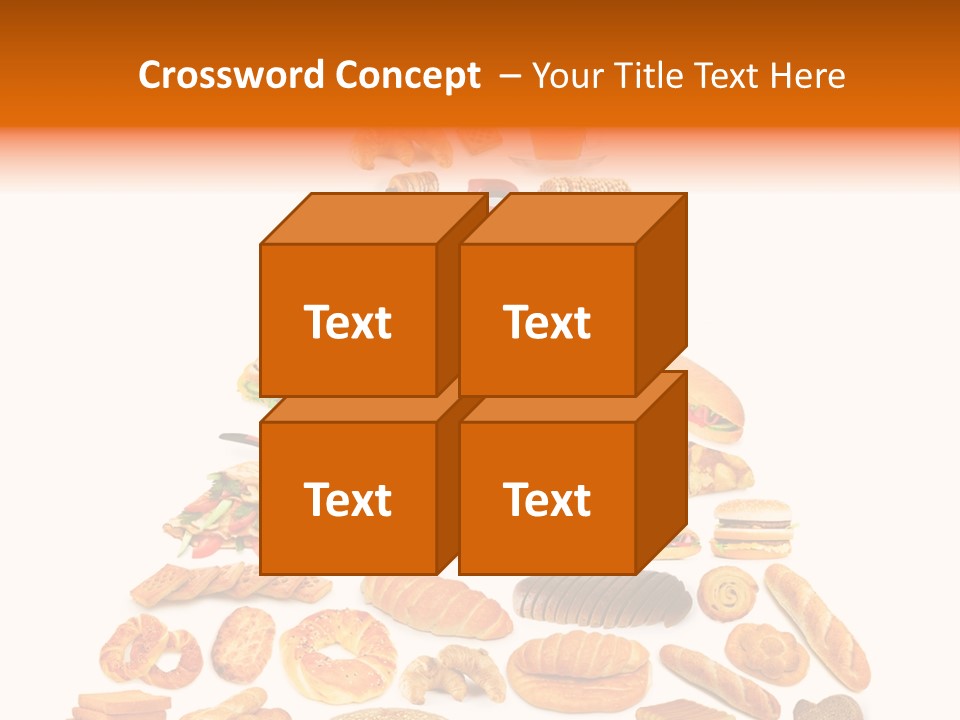 Crossword Concept – Your Title Text Here

Text

Text

Text

Text